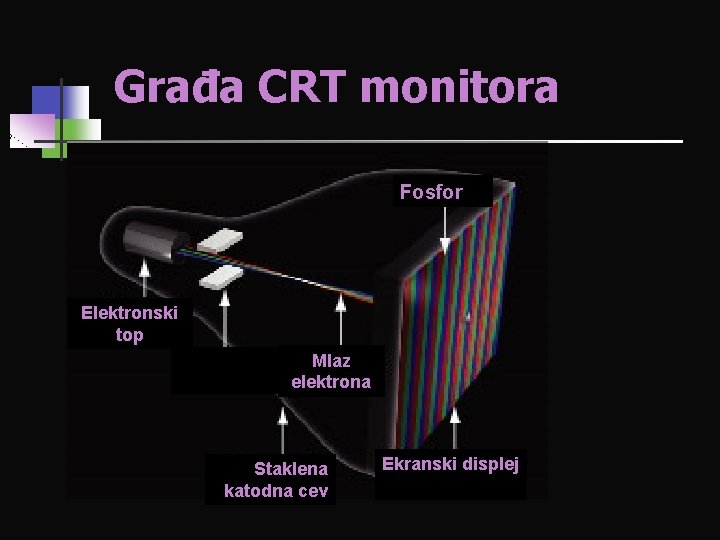 Građa CRT monitora

Fosfor

Elektronski top

Mlaz elektrona

Staklena katodna cev

Ekranski displej